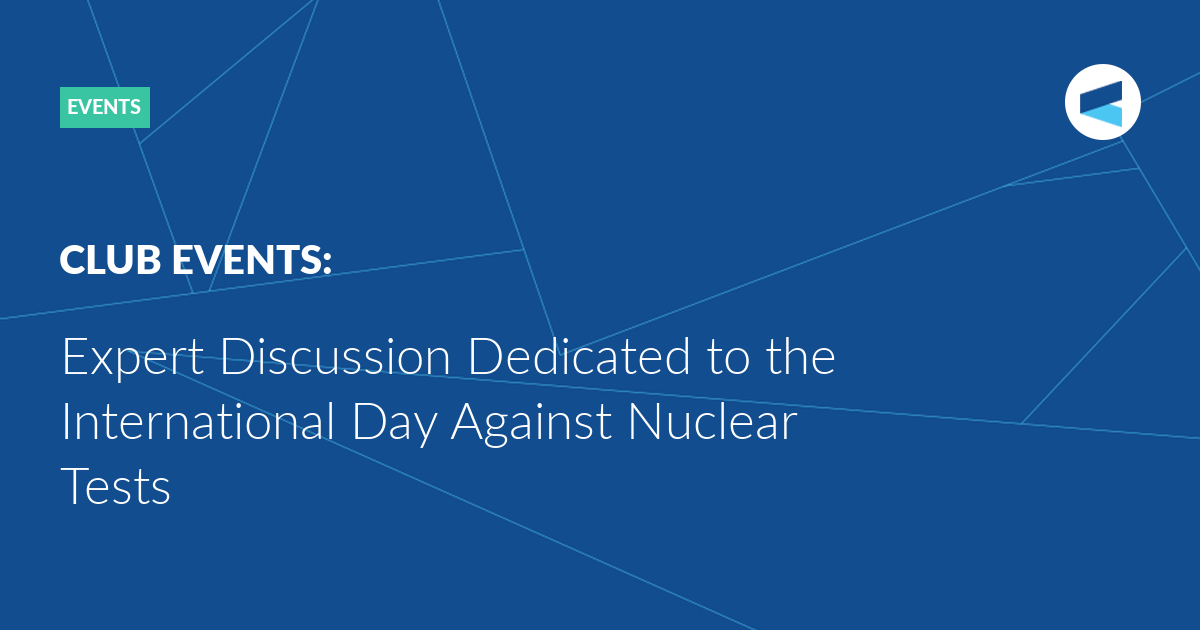 EVENTS

CLUB EVENTS:

Expert Discussion Dedicated to the International Day Against Nuclear Tests